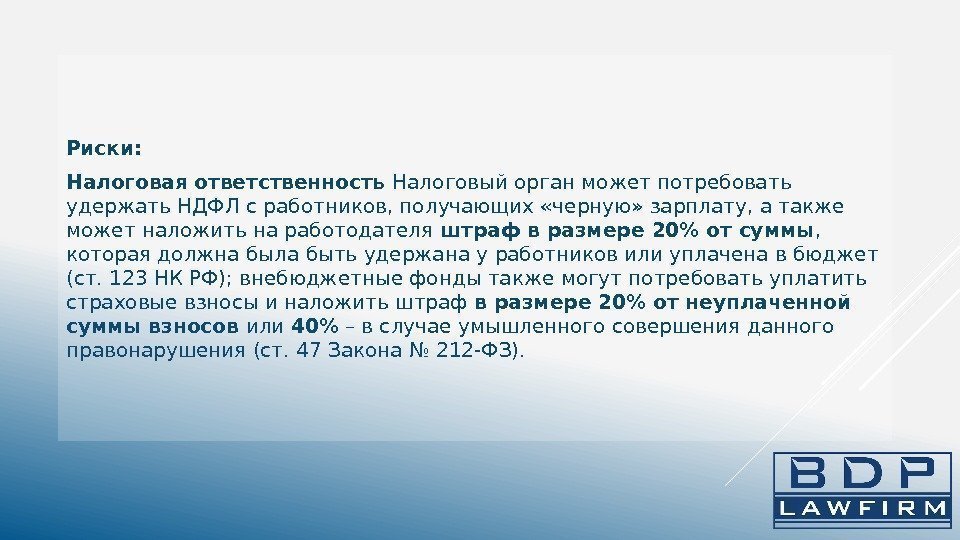 Риски:

Налоговая ответственность Налоговый орган может потребовать удержать НДФЛ с работников, получающих «черную» зарплату, а также может наложить на работодателя штраф в размере 20% от суммы, которая должна была быть удержана у работников или уплачена в бюджет (ст. 123 НК РФ); внебюджетные фонды также могут потребовать уплатить страховые взносы и наложить штраф в размере 20% от неуплаченной суммы взносов или 40% – в случае умышленного совершения данного правонарушения (ст. 47 Закона № 212-ФЗ).

BDP
LAWFIRM